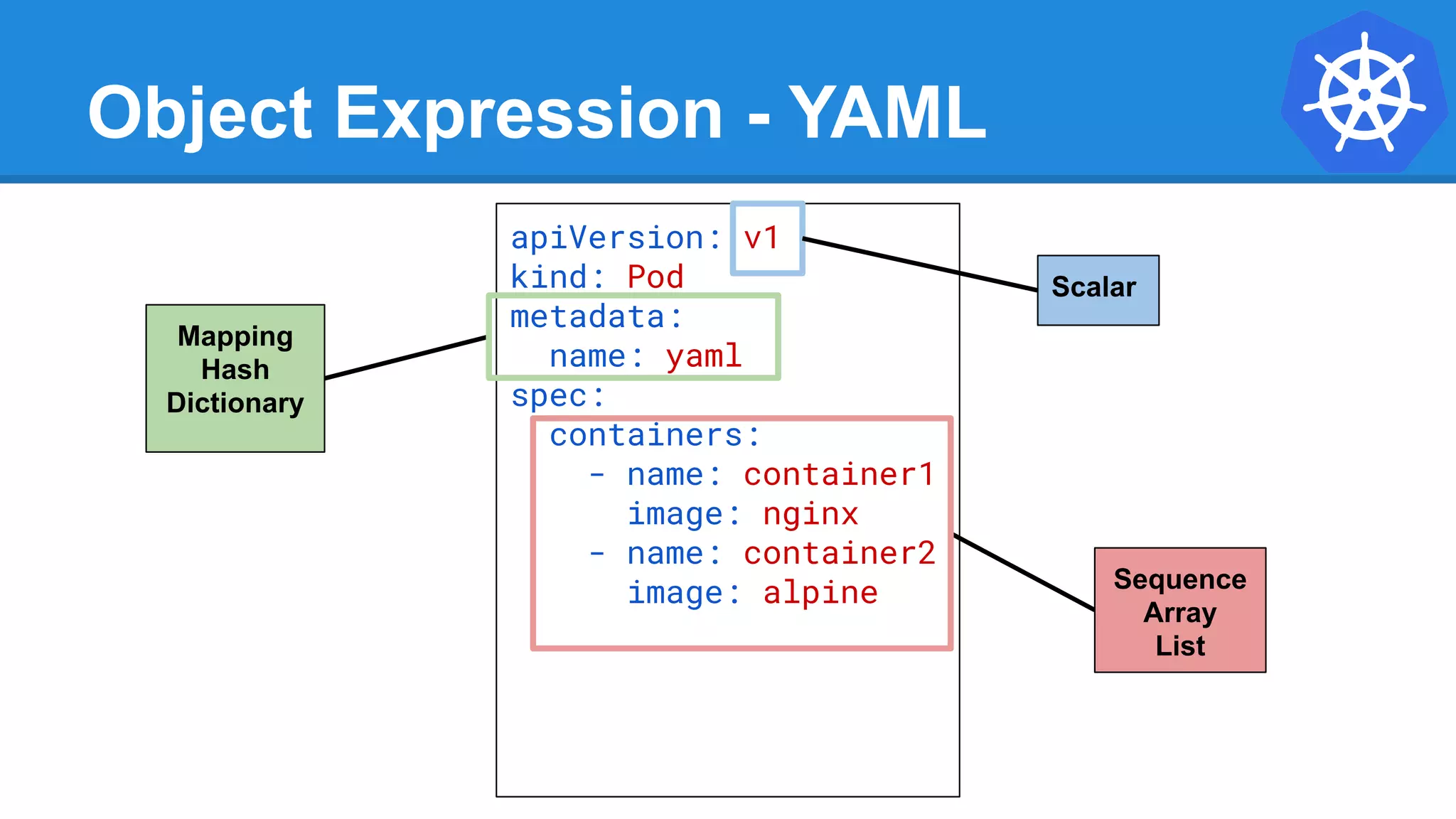 Object Expression - YAML

Mapping
Hash
Dictionary

apiVersion: v1
kind: Pod
metadata:
  name: yaml
spec:
  containers:
    - name: container1
      image: nginx
    - name: container2
      image: alpine

Scalar

Sequence
Array
List